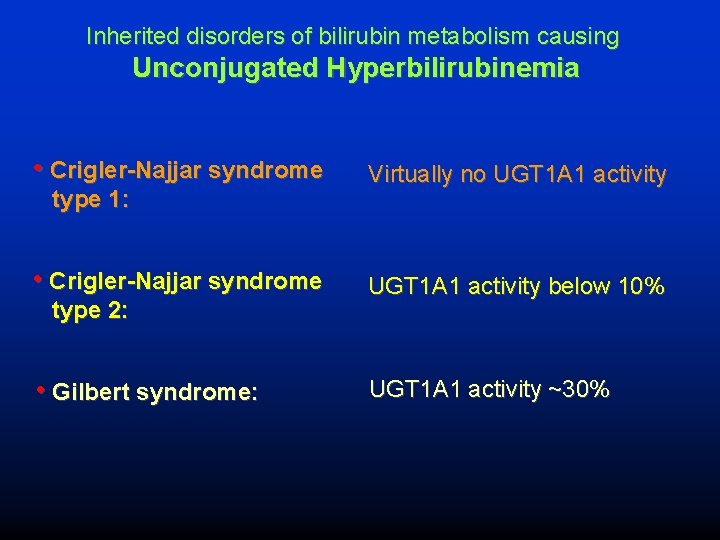 Inherited disorders of bilirubin metabolism causing
Unconjugated Hyperbilirubinemia

• Crigler-Najjar syndrome type 1: Virtually no UGT1A1 activity

• Crigler-Najjar syndrome type 2: UGT1A1 activity below 10%

• Gilbert syndrome: UGT1A1 activity ~30%